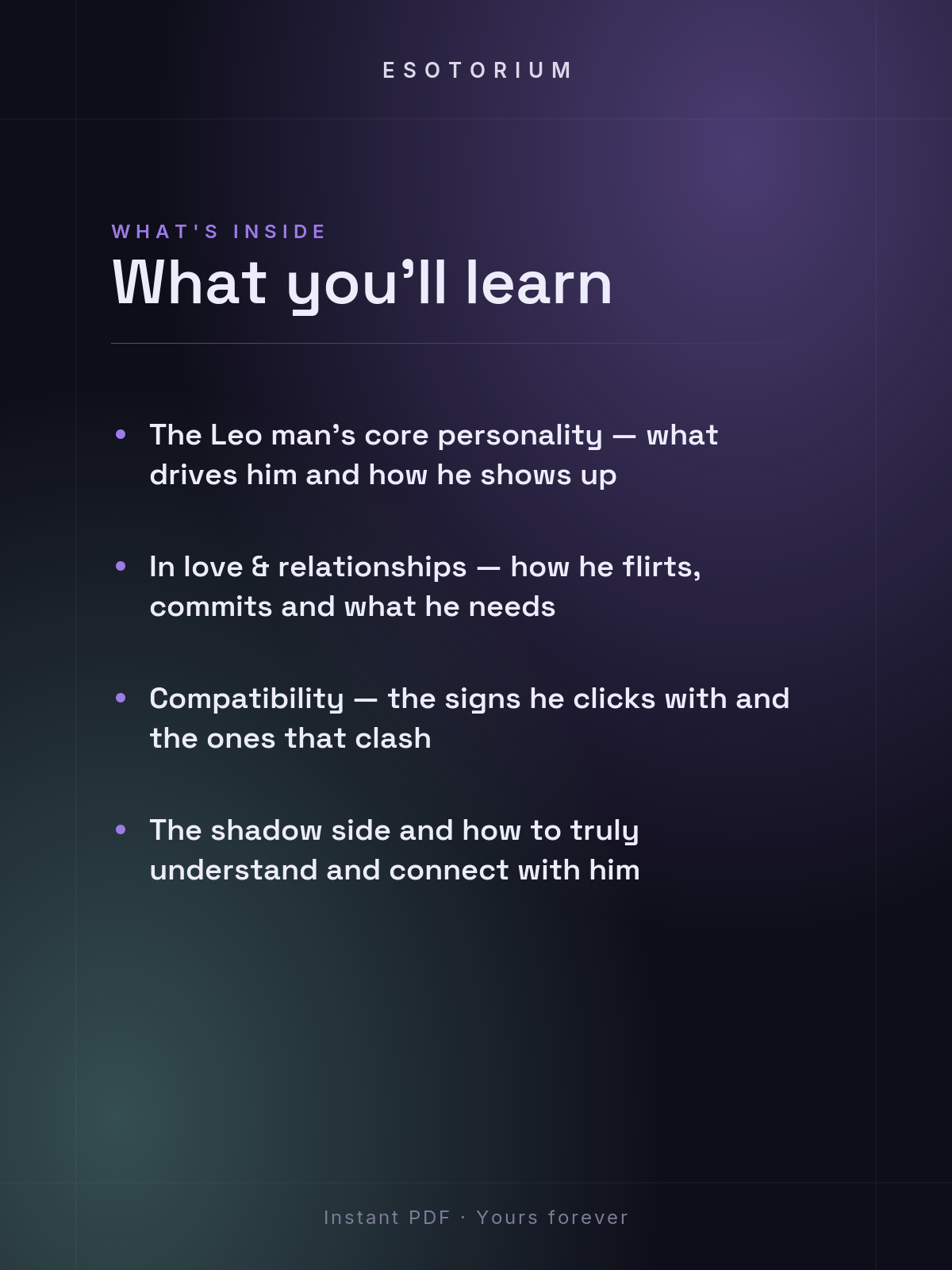 ESOTORIUM

WHAT'S INSIDE

What you’ll learn

• The Leo man’s core personality — what drives him and how he shows up

• In love & relationships — how he flirts, commits and what he needs

• Compatibility — the signs he clicks with and the ones that clash

• The shadow side and how to truly understand and connect with him

Instant PDF · Yours forever